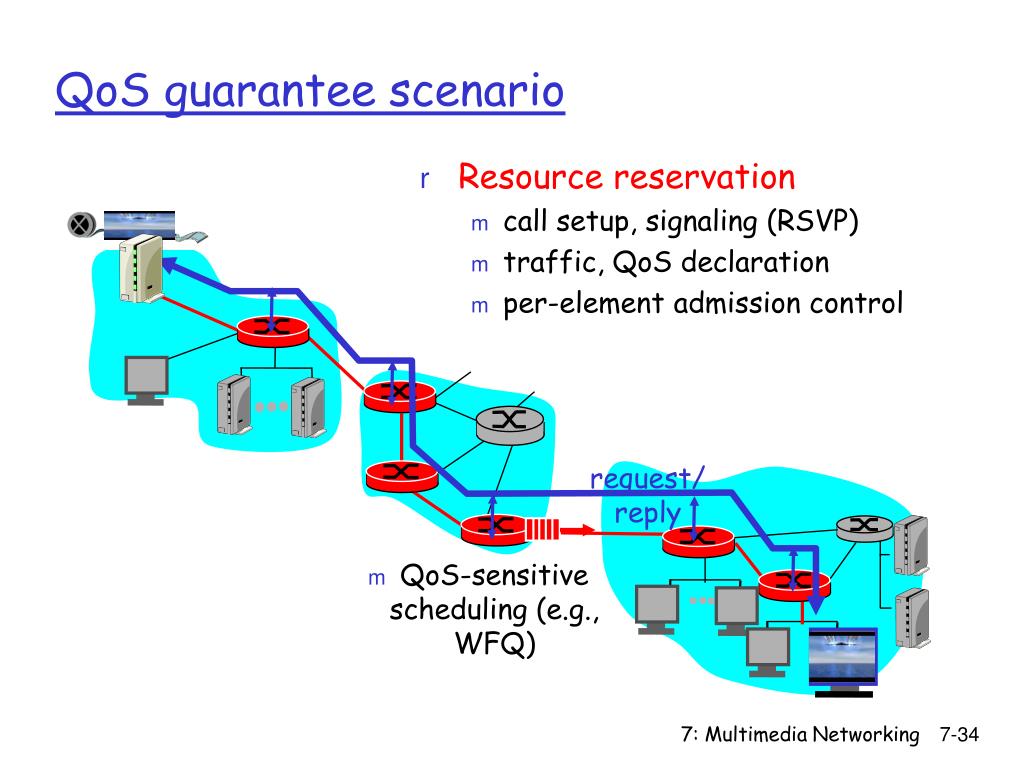 QoS guarantee scenario

r Resource reservation
m call setup, signaling (RSVP)
m traffic, QoS declaration
m per-element admission control

request/ reply

m QoS-sensitive scheduling (e.g., WFQ)

7: Multimedia Networking 7-34